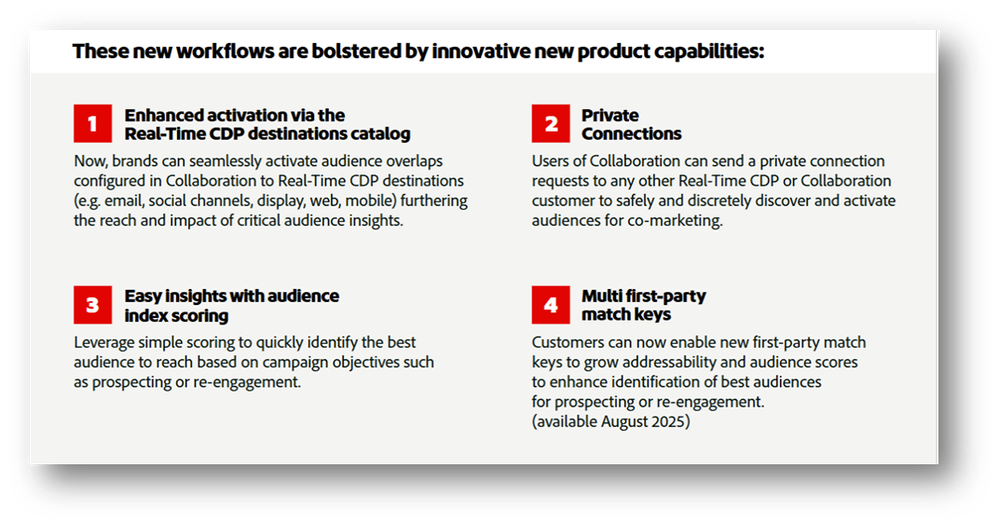 These new workflows are bolstered by innovative new product capabilities:

1 Enhanced activation via the Real-Time CDP destinations catalog

Now, brands can seamlessly activate audience overlaps configured in Collaboration to Real-Time CDP destinations (e.g. email, social channels, display, web, mobile) furthering the reach and impact of critical audience insights.

2 Private Connections

Users of Collaboration can send a private connection requests to any other Real-Time CDP or Collaboration customer to safely and discretely discover and activate audiences for co-marketing.

3 Easy insights with audience index scoring

Leverage simple scoring to quickly identify the best audience to reach based on campaign objectives such as prospecting or re-engagement.

4 Multi first-party match keys

Customers can now enable new first-party match keys to grow addressability and audience scores to enhance identification of best audiences for prospecting or re-engagement. (available August 2025)